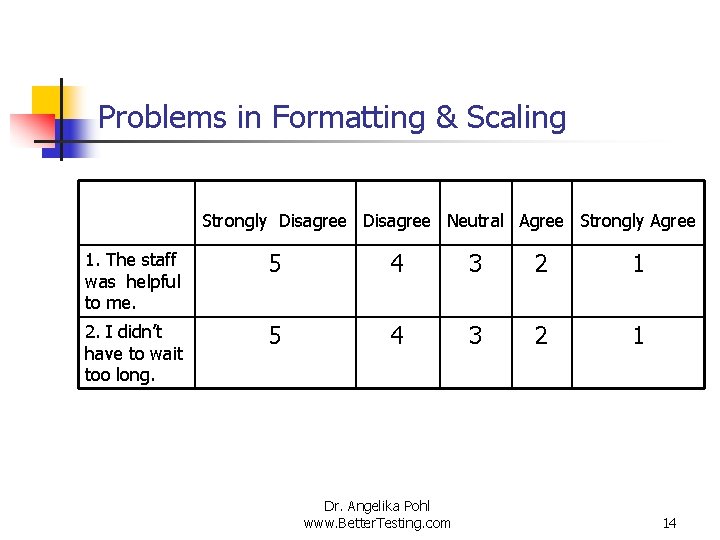 Problems in Formatting & Scaling

| | Strongly Disagree | Disagree | Neutral | Agree | Strongly Agree |
|---|---|---|---|---|---|
| 1. The staff was helpful to me. | 5 | 4 | 3 | 2 | 1 |
| 2. I didn't have to wait too long. | 5 | 4 | 3 | 2 | 1 |

Dr. Angelika Pohl
www.BetterTesting.com

14